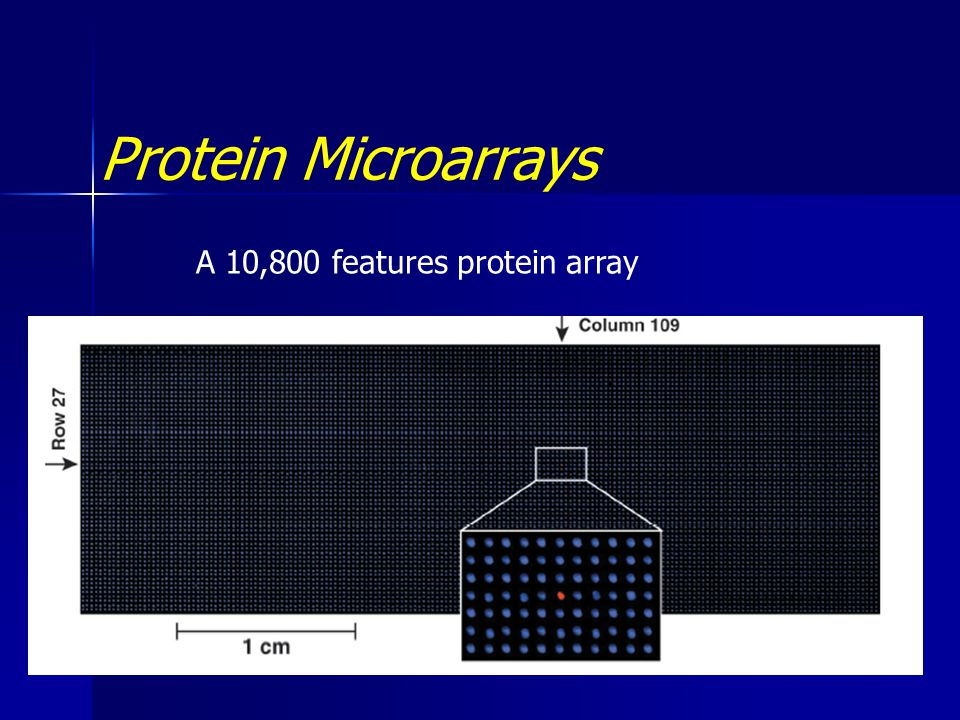 Protein Microarrays

A 10,800 features protein array

Column 109

Row 27

1 cm